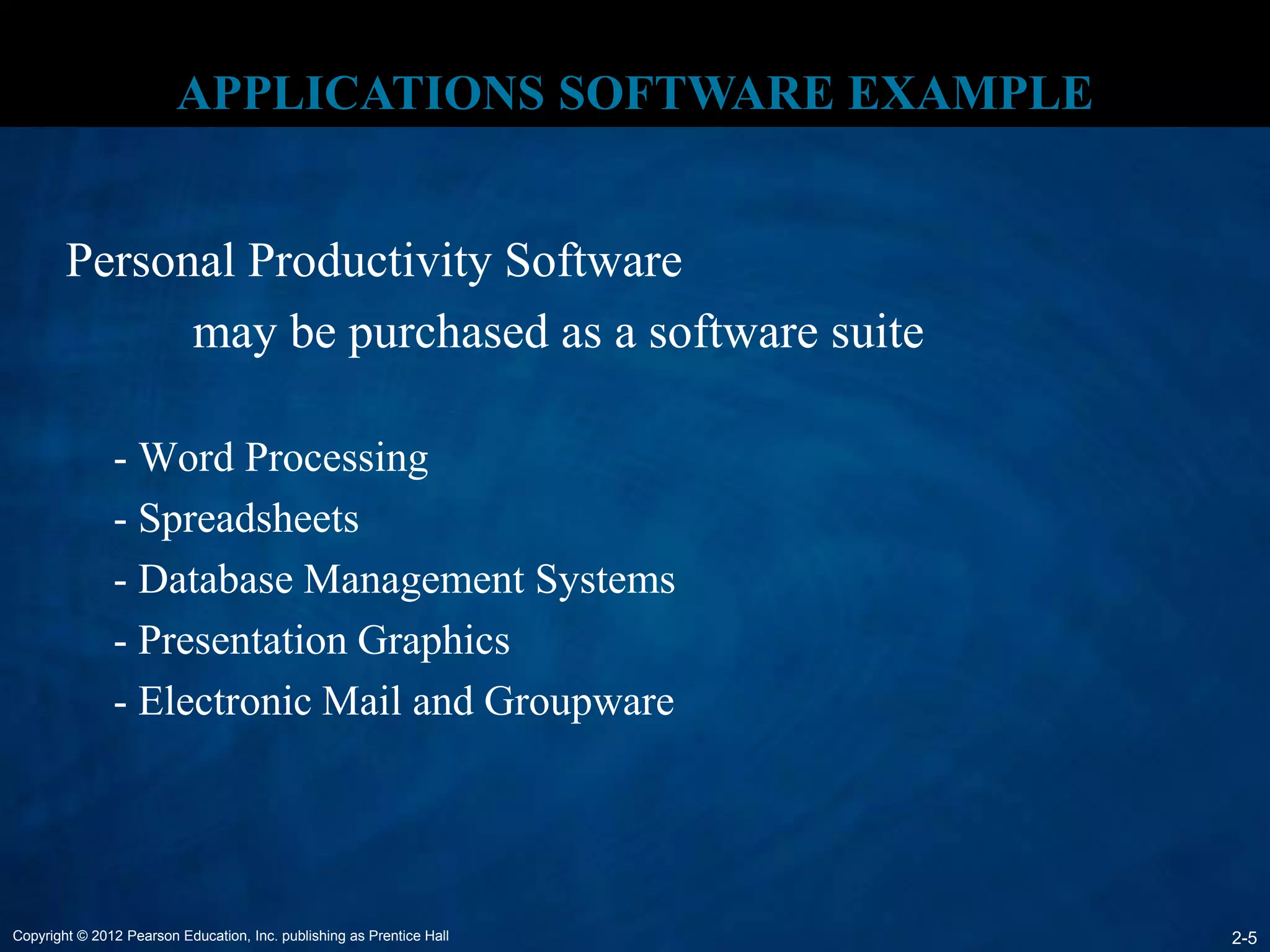 APPLICATIONS SOFTWARE EXAMPLE

Personal Productivity Software

may be purchased as a software suite

- Word Processing
- Spreadsheets
- Database Management Systems
- Presentation Graphics
- Electronic Mail and Groupware

Copyright © 2012 Pearson Education, Inc. publishing as Prentice Hall

2-5